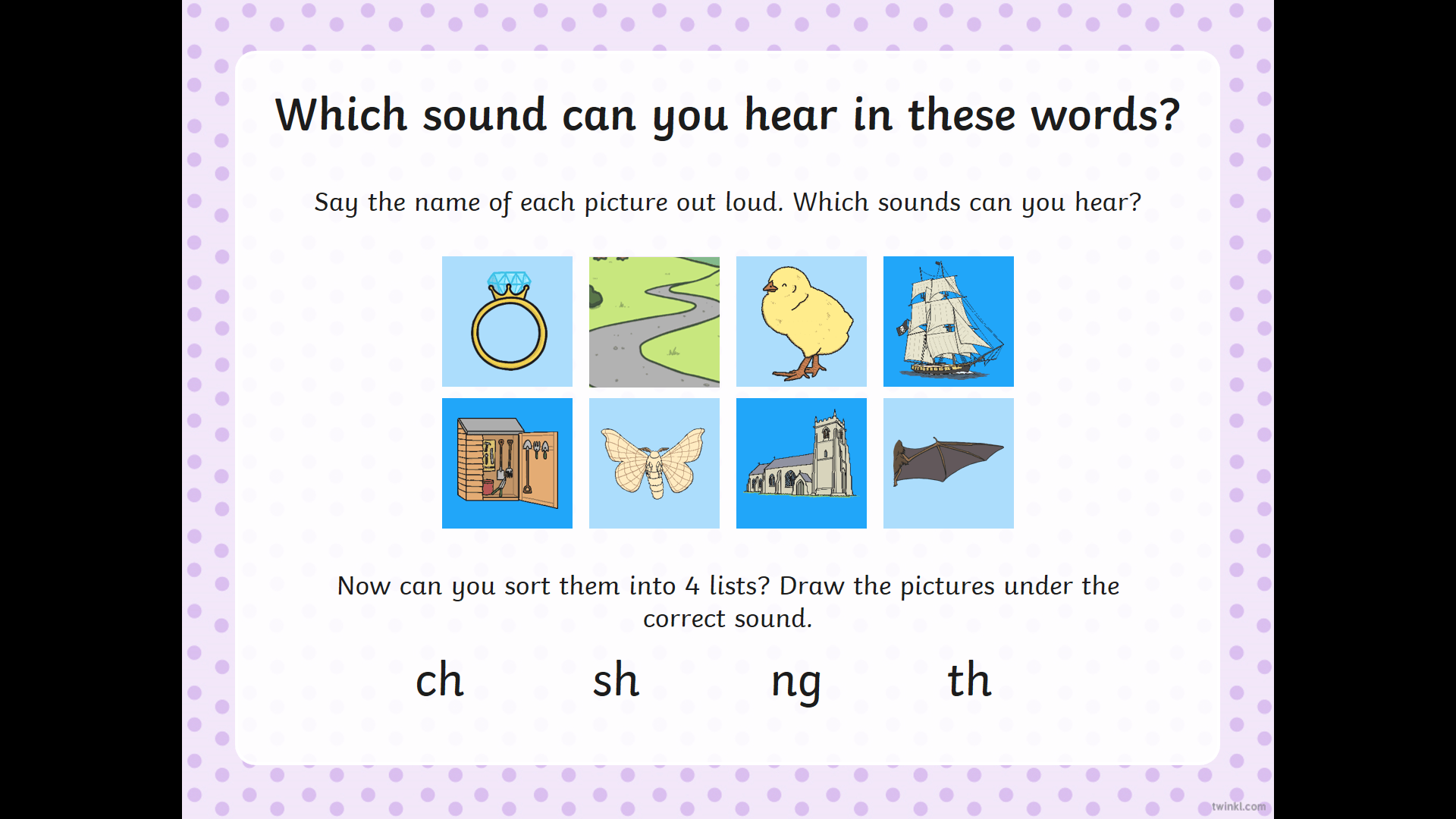 Which sound can you hear in these words?

Say the name of each picture out loud. Which sounds can you hear?

Now can you sort them into 4 lists? Draw the pictures under the correct sound.

ch sh ng th

twinkl.com